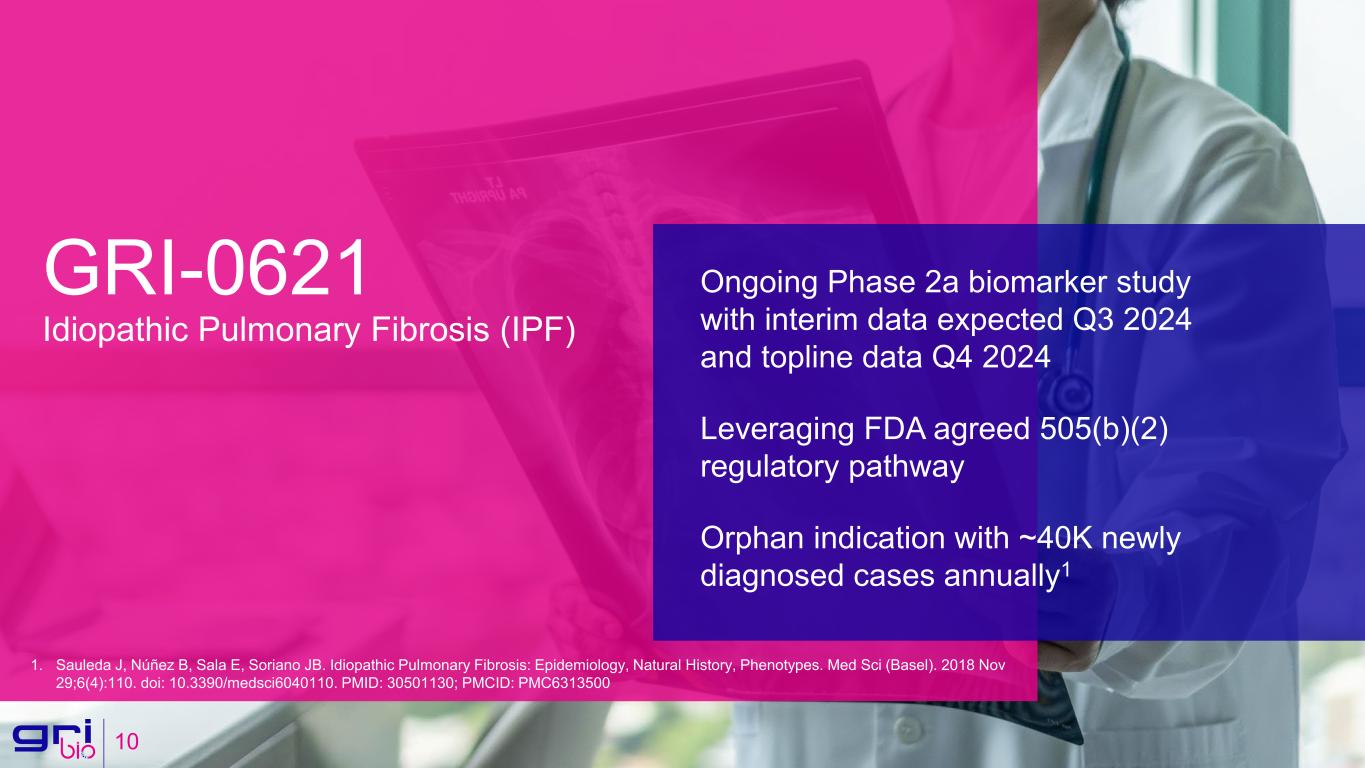 LT
PA UPRIGHT

GRI-0621
Idiopathic Pulmonary Fibrosis (IPF)

Ongoing Phase 2a biomarker study with interim data expected Q3 2024 and topline data Q4 2024

Leveraging FDA agreed 505(b)(2) regulatory pathway

Orphan indication with ~40K newly diagnosed cases annually$^1$

1. Sauleda J, Núñez B, Sala E, Soriano JB. Idiopathic Pulmonary Fibrosis: Epidemiology, Natural History, Phenotypes. Med Sci (Basel). 2018 Nov 29;6(4):110. doi: 10.3390/medsci6040110. PMID: 30501130; PMCID: PMC6313500

gri bio 10